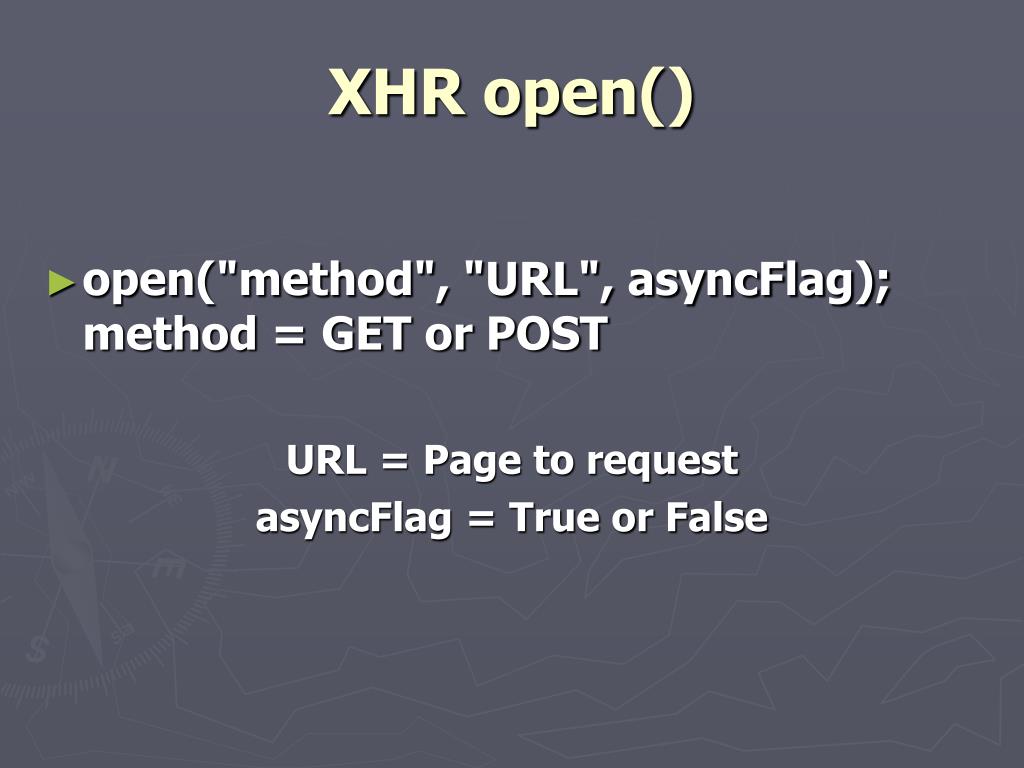 XHR open()

► open("method", "URL", asyncFlag); method = GET or POST

URL = Page to request
asyncFlag = True or False